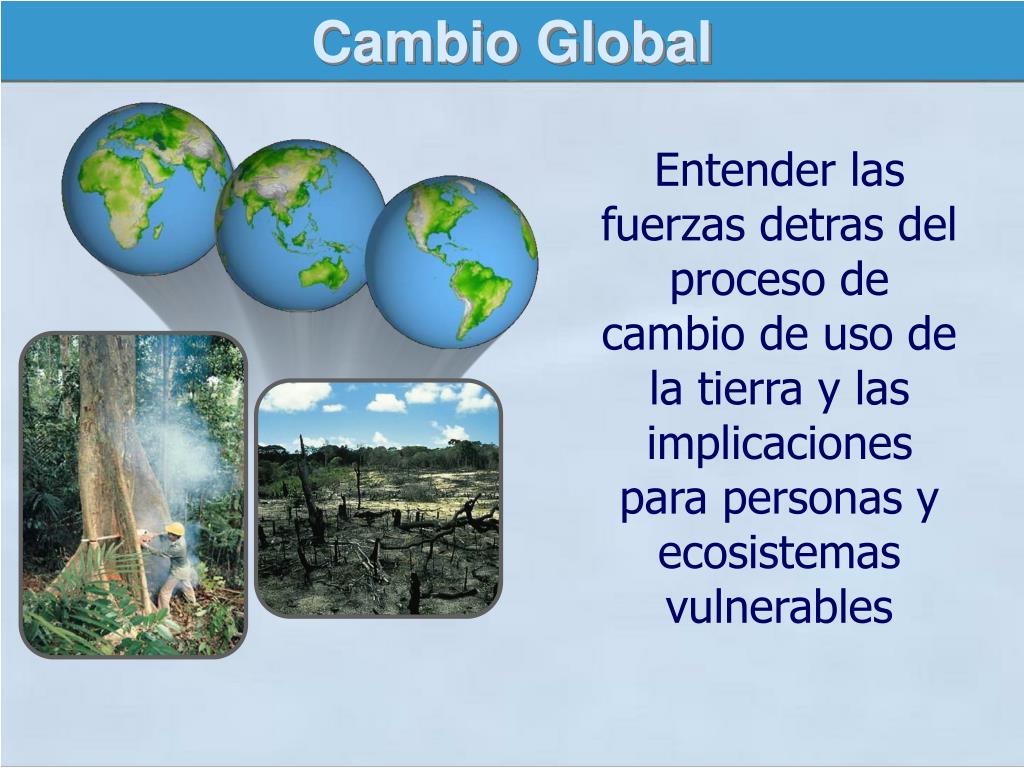 Cambio Global

Entender las fuerzas detras del proceso de cambio de uso de la tierra y las implicaciones para personas y ecosistemas vulnerables